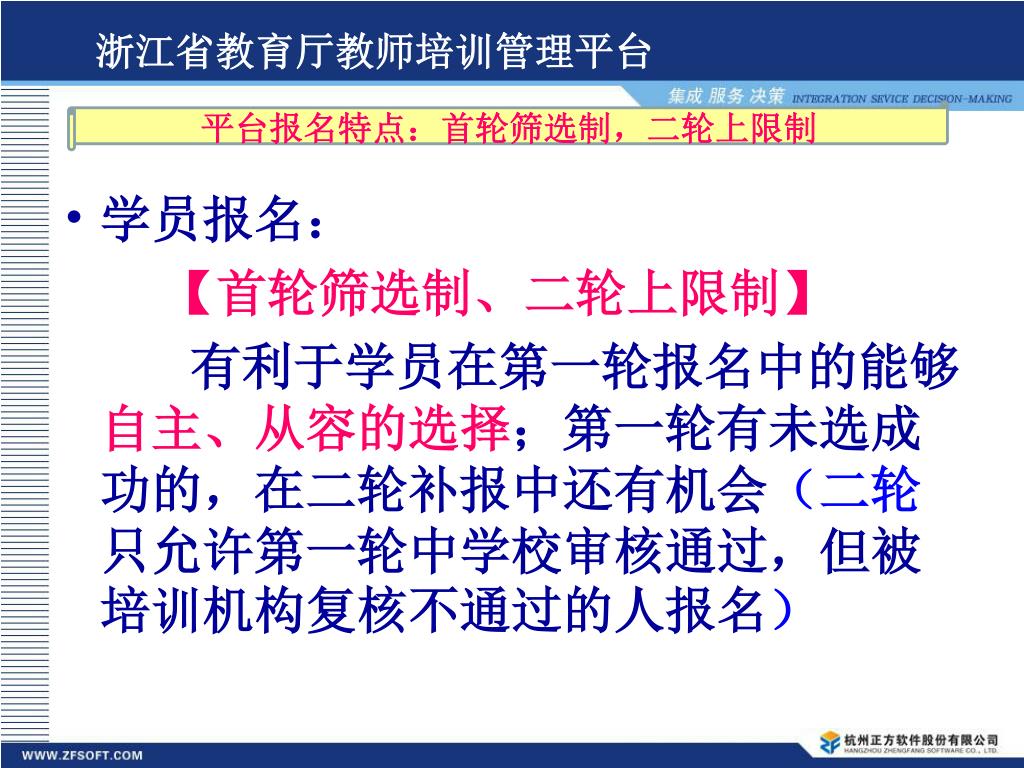 浙江省教育厅教师培训管理平台

集成 服务 决策 INTEGRATION SEVICE DECISION-MAKING

平台报名特点：首轮筛选制，二轮上限制

• 学员报名：

【首轮筛选制、二轮上限制】

有利于学员在第一轮报名中的能够自主、从容的选择；第一轮有未选成功的，在二轮补报中还有机会（二轮只允许第一轮中学校审核通过，但被培训机构复核不通过的人报名）

WWW.ZFSOFT.COM

杭州正方软件股份有限公司
HANGZHOU ZHENGFANG SOFTWARE CO., LTD.